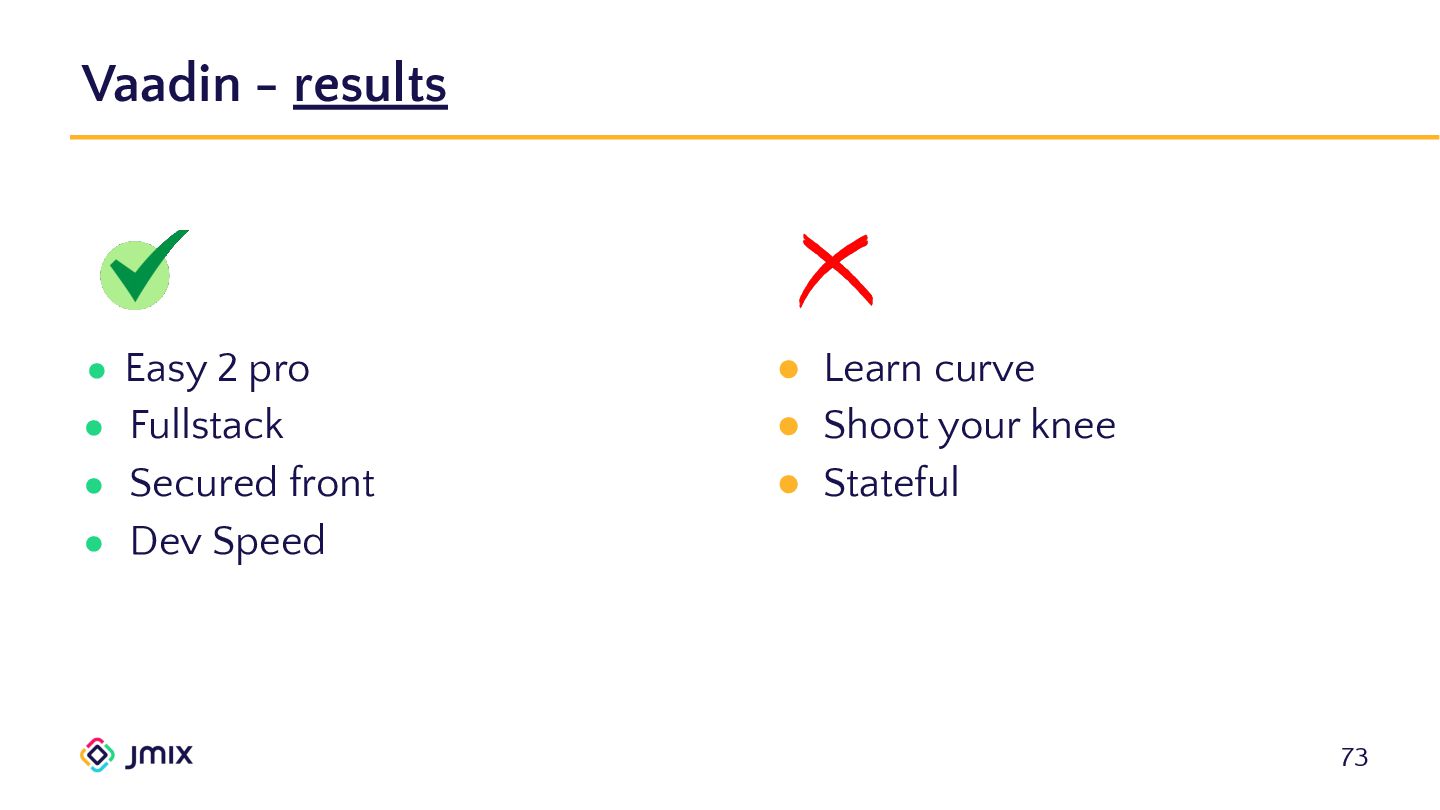 Vaadin - results

- Easy 2 pro
- Fullstack
- Secured front
- Dev Speed

- Learn curve
- Shoot your knee
- Stateful

JMIX

73